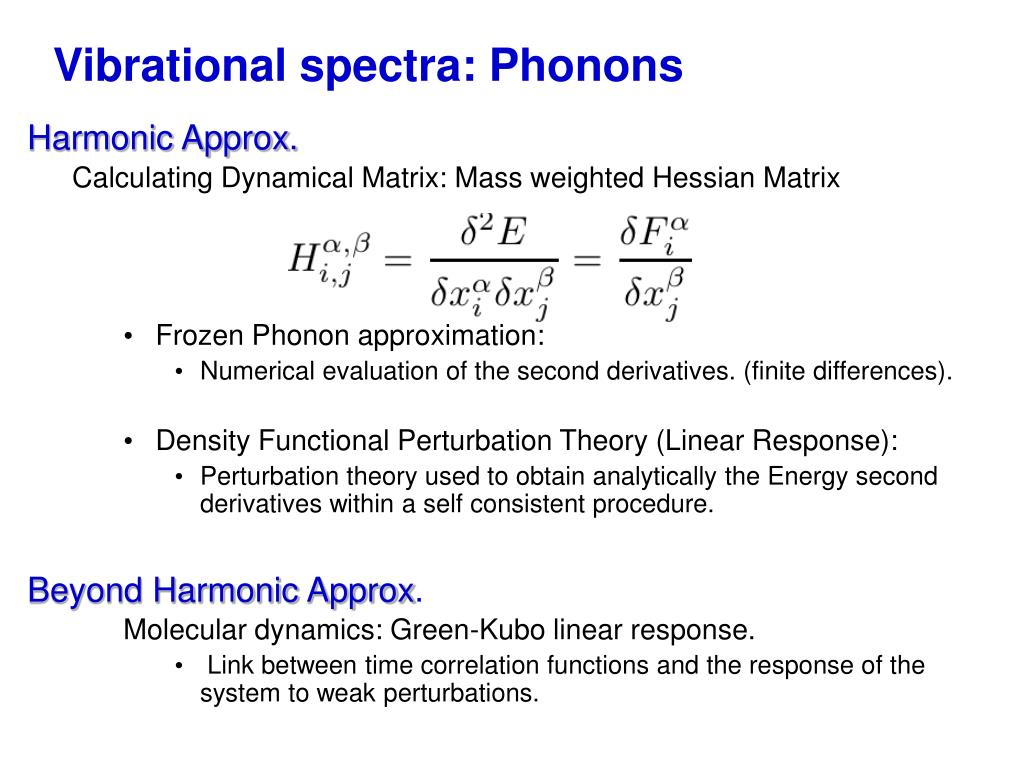 Vibrational spectra: Phonons

Harmonic Approx.

Calculating Dynamical Matrix: Mass weighted Hessian Matrix

$H_{i,j}^{\alpha,\beta} = \frac{\delta^2 E}{\delta x_i^\alpha \delta x_j^\beta} = \frac{\delta F_i^\alpha}{\delta x_j^\beta}$

• Frozen Phonon approximation:
• Numerical evaluation of the second derivatives. (finite differences).

• Density Functional Perturbation Theory (Linear Response):
• Perturbation theory used to obtain analytically the Energy second derivatives within a self consistent procedure.

Beyond Harmonic Approx.

Molecular dynamics: Green-Kubo linear response.
• Link between time correlation functions and the response of the system to weak perturbations.